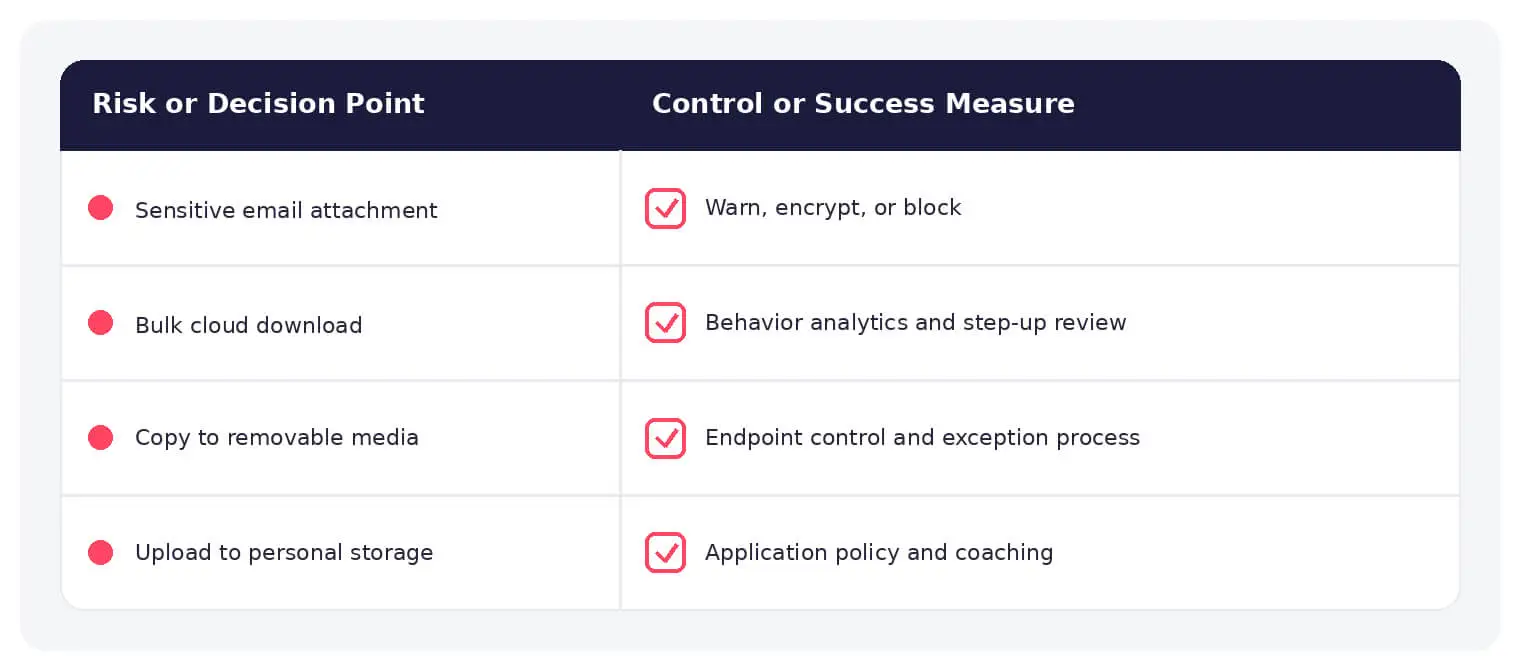 | Risk or Decision Point | Control or Success Measure |
|---|---|
| Sensitive email attachment | Warn, encrypt, or block |
| Bulk cloud download | Behavior analytics and step-up review |
| Copy to removable media | Endpoint control and exception process |
| Upload to personal storage | Application policy and coaching |